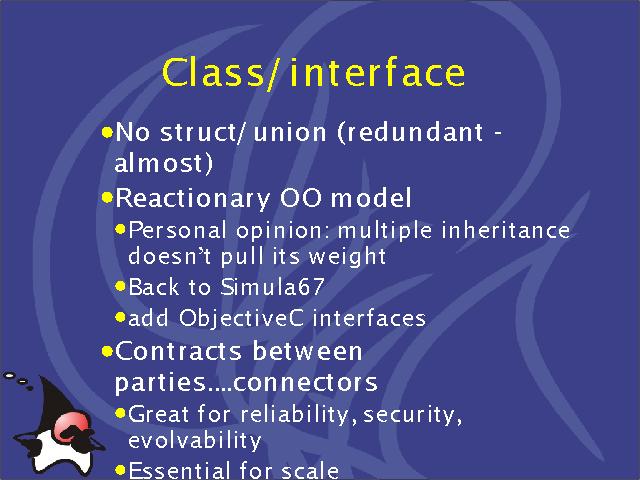 Class/interface

•No struct/union (redundant - almost)

•Reactionary OO model

•Personal opinion: multiple inheritance doesn't pull its weight

•Back to Simula67

•add ObjectiveC interfaces

•Contracts between parties....connectors

•Great for reliability, security, evolvability

•Essential for scale